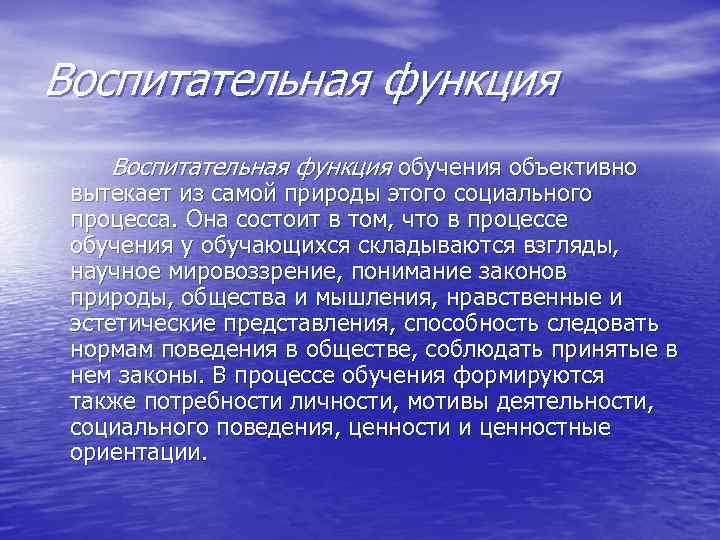 Воспитательная функция

Воспитательная функция обучения объективно вытекает из самой природы этого социального процесса. Она состоит в том, что в процессе обучения у обучающихся складываются взгляды, научное мировоззрение, понимание законов природы, общества и мышления, нравственные и эстетические представления, способность следовать нормам поведения в обществе, соблюдать принятые в нем законы. В процессе обучения формируются также потребности личности, мотивы деятельности, социального поведения, ценности и ценностные ориентации.